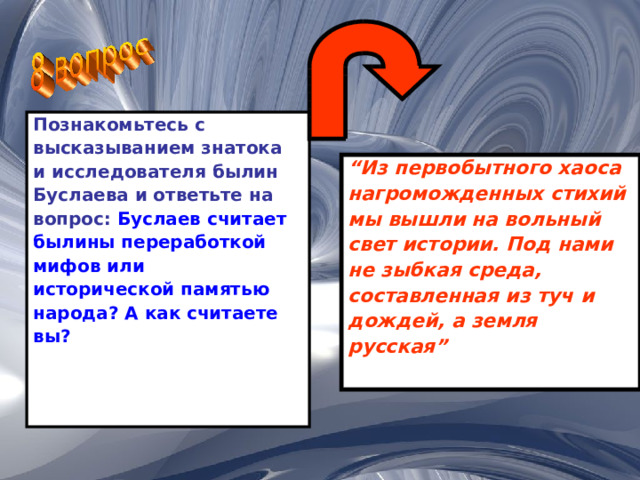 8 вопрос

Познакомьтесь с высказыванием знатока и исследователя былин Буслаева и ответьте на вопрос: Буслаев считает былины переработкой мифов или исторической памятью народа? А как считаете вы?

“Из первобытного хаоса нагроможденных стихий мы вышли на вольный свет истории. Под нами не зыбкая среда, составленная из туч и дождей, а земля русская”